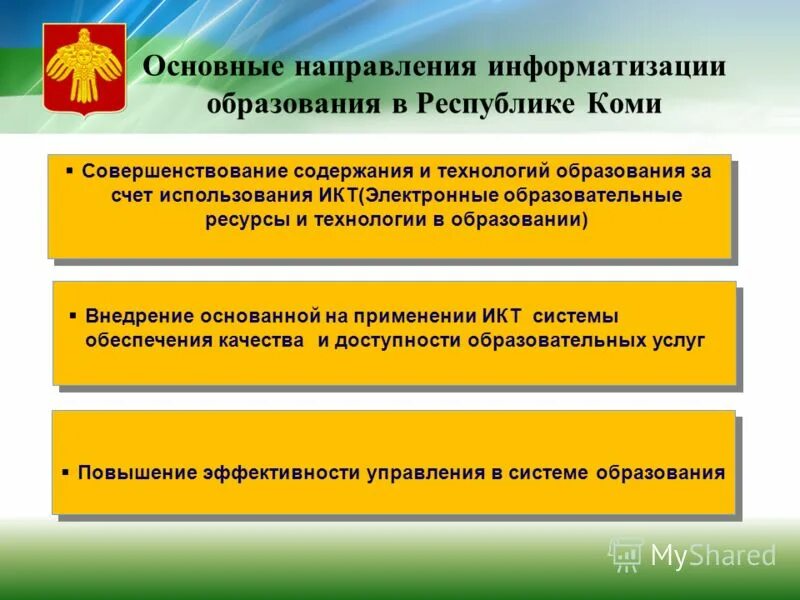 Основные направления информатизации образования в Республике Коми

▪ Совершенствование содержания и технологий образования за счет использования ИКТ(Электронные образовательные ресурсы и технологии в образовании)

▪ Внедрение основанной на применении ИКТ системы обеспечения качества и доступности образовательных услуг

▪ Повышение эффективности управления в системе образования

MyShared